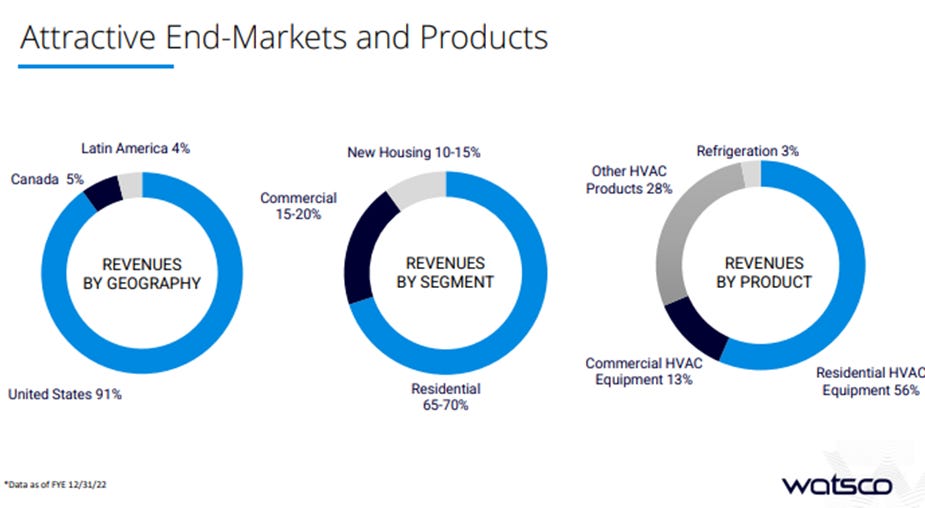 Attractive End-Markets and Products

Latin America 4%
Canada 5%
REVENUES BY GEOGRAPHY
United States 91%

New Housing 10-15%
Commercial 15-20%
REVENUES BY SEGMENT
Residential 65-70%

Refrigeration 3%
Other HVAC Products 28%
REVENUES BY PRODUCT
Commercial HVAC Equipment 13%
Residential HVAC Equipment 56%

*Data as of FYE 12/31/22

watsco